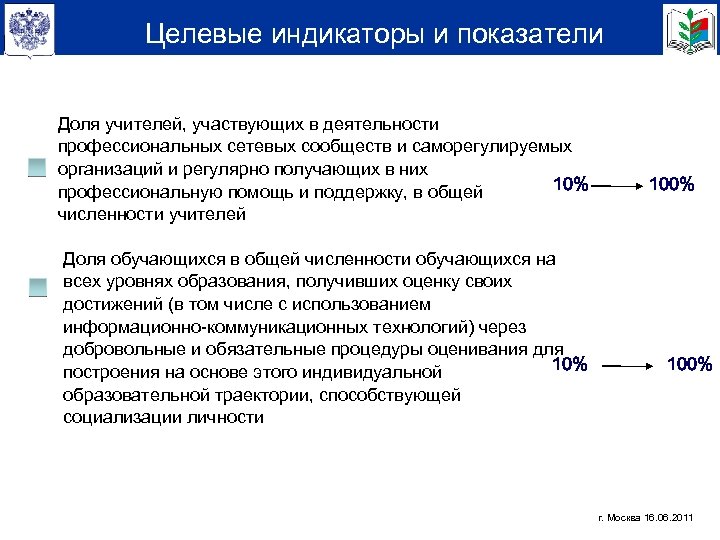 Целевые индикаторы и показатели

Доля учителей, участвующих в деятельности профессиональных сетевых сообществ и саморегулируемых организаций и регулярно получающих в них профессиональную помощь и поддержку, в общей численности учителей

10% → 100%

Доля обучающихся в общей численности обучающихся на всех уровнях образования, получивших оценку своих достижений (в том числе с использованием информационно-коммуникационных технологий) через добровольные и обязательные процедуры оценивания для построения на основе этого индивидуальной образовательной траектории, способствующей социализации личности

10% → 100%

г. Москва 16.06.2011